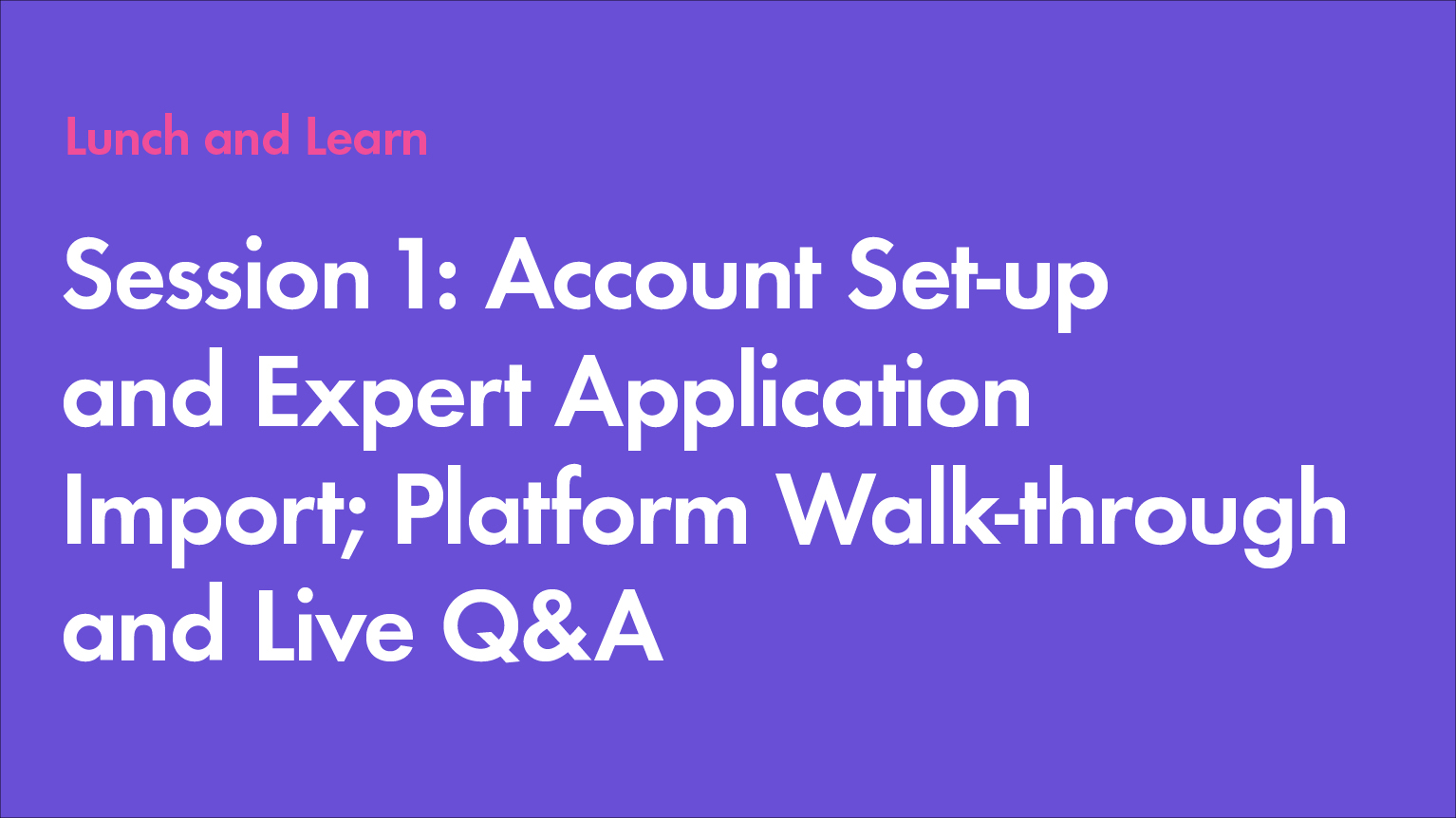 Lunch and Learn

Session 1: Account Set-up and Expert Application Import; Platform Walk-through and Live Q&A